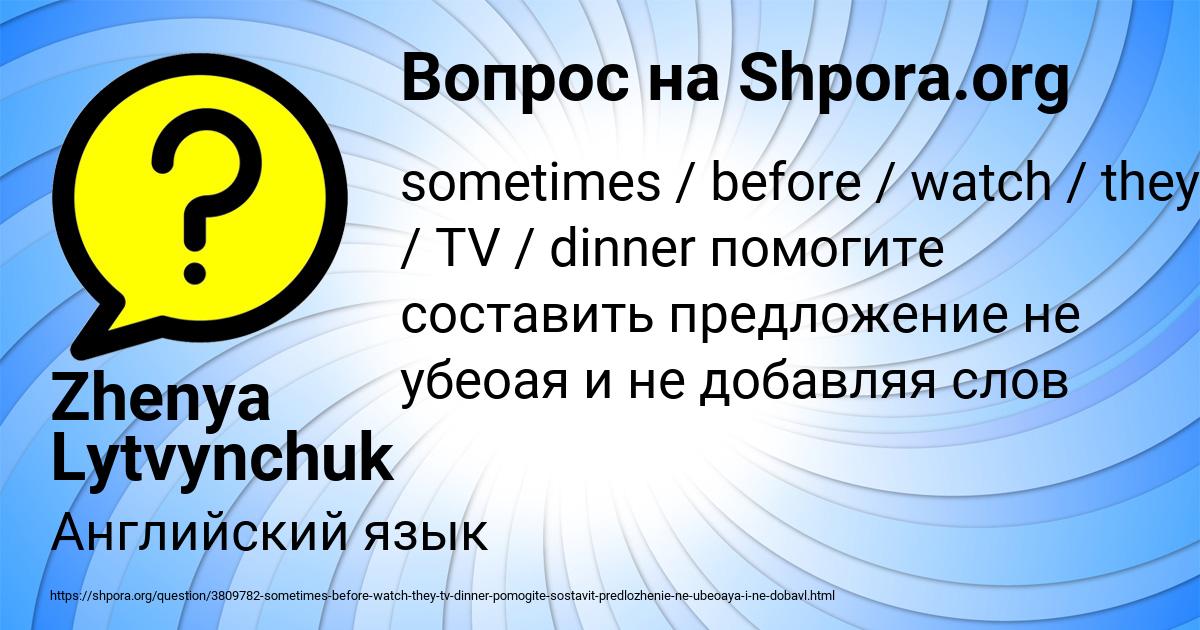 Вопрос на Shpora.org

sometimes / before / watch / they / TV / dinner помогите составить предложение не убеоая и не добавляя слов

Zhenya Lytvynchuk

Английский язык

https://shpora.org/question/3809782-sometimes-before-watch-they-tv-dinner-pomogite-sostavit-predlozhenie-ne-ubeoaya-i-ne-dobavl.html